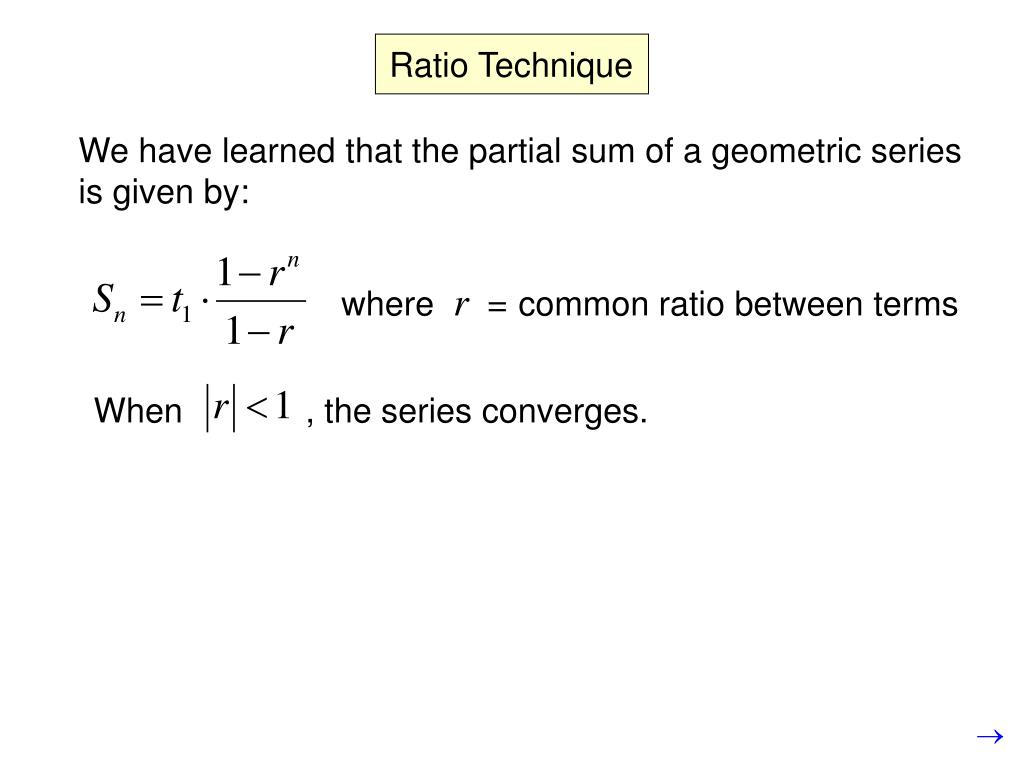 Ratio Technique

We have learned that the partial sum of a geometric series is given by:

$S_n = t_1 \cdot \frac{1-r^n}{1-r}$ where $r$ = common ratio between terms

When $|r| < 1$ , the series converges.

$\rightarrow$